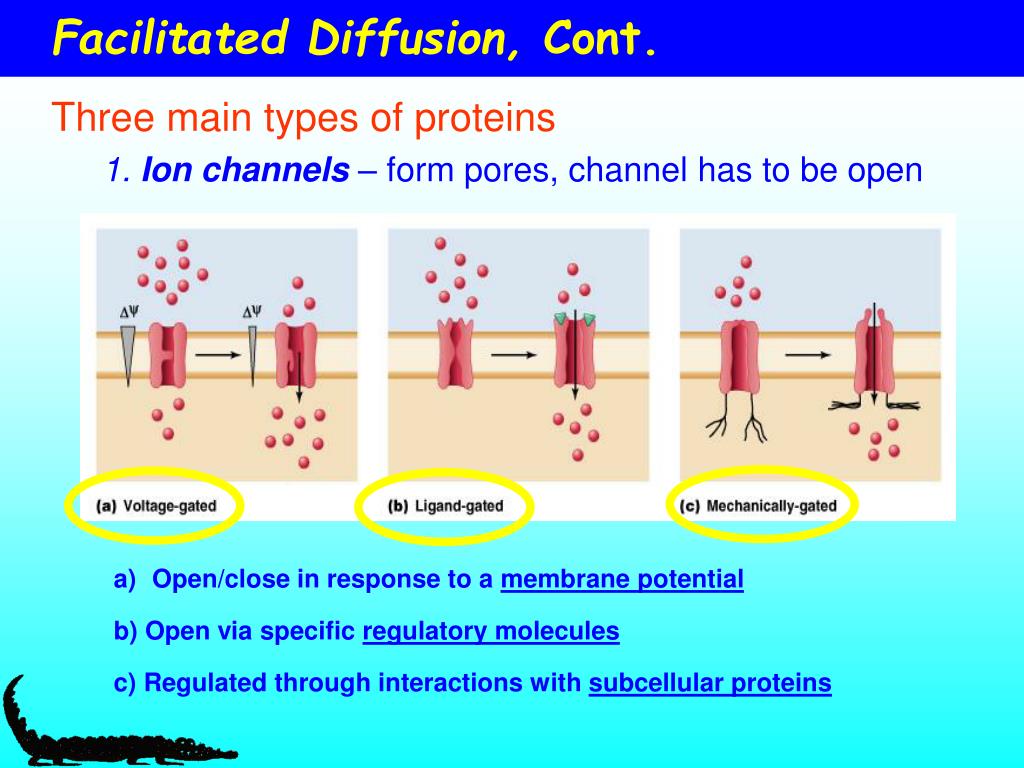 Facilitated Diffusion, Cont.

Three main types of proteins

1. Ion channels – form pores, channel has to be open

$\Delta\psi$ $\Delta\psi$

(a) Voltage-gated

(b) Ligand-gated

(c) Mechanically-gated

a) Open/close in response to a membrane potential

b) Open via specific regulatory molecules

c) Regulated through interactions with subcellular proteins